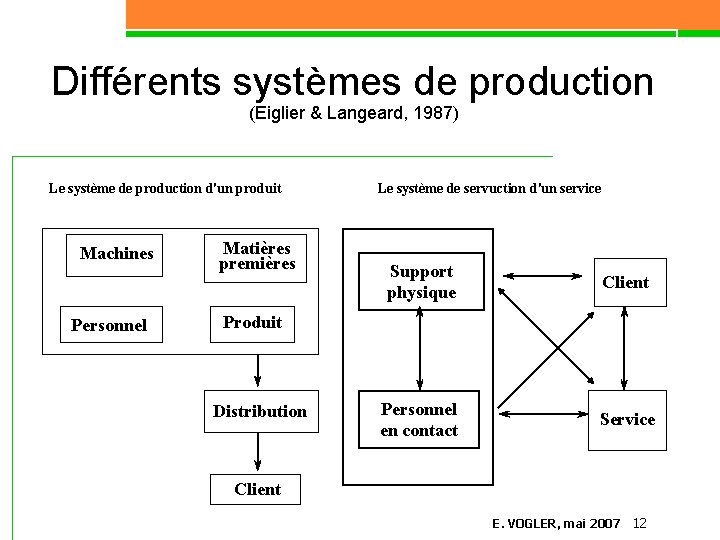 Différents systèmes de production
(Eiglier & Langeard, 1987)

Le système de production d'un produit

Machines

Matières premières

Personnel

Produit

Distribution

Client

Le système de servuction d'un service

Support physique

Personnel en contact

Client

Service

E. VOGLER, mai 2007 12